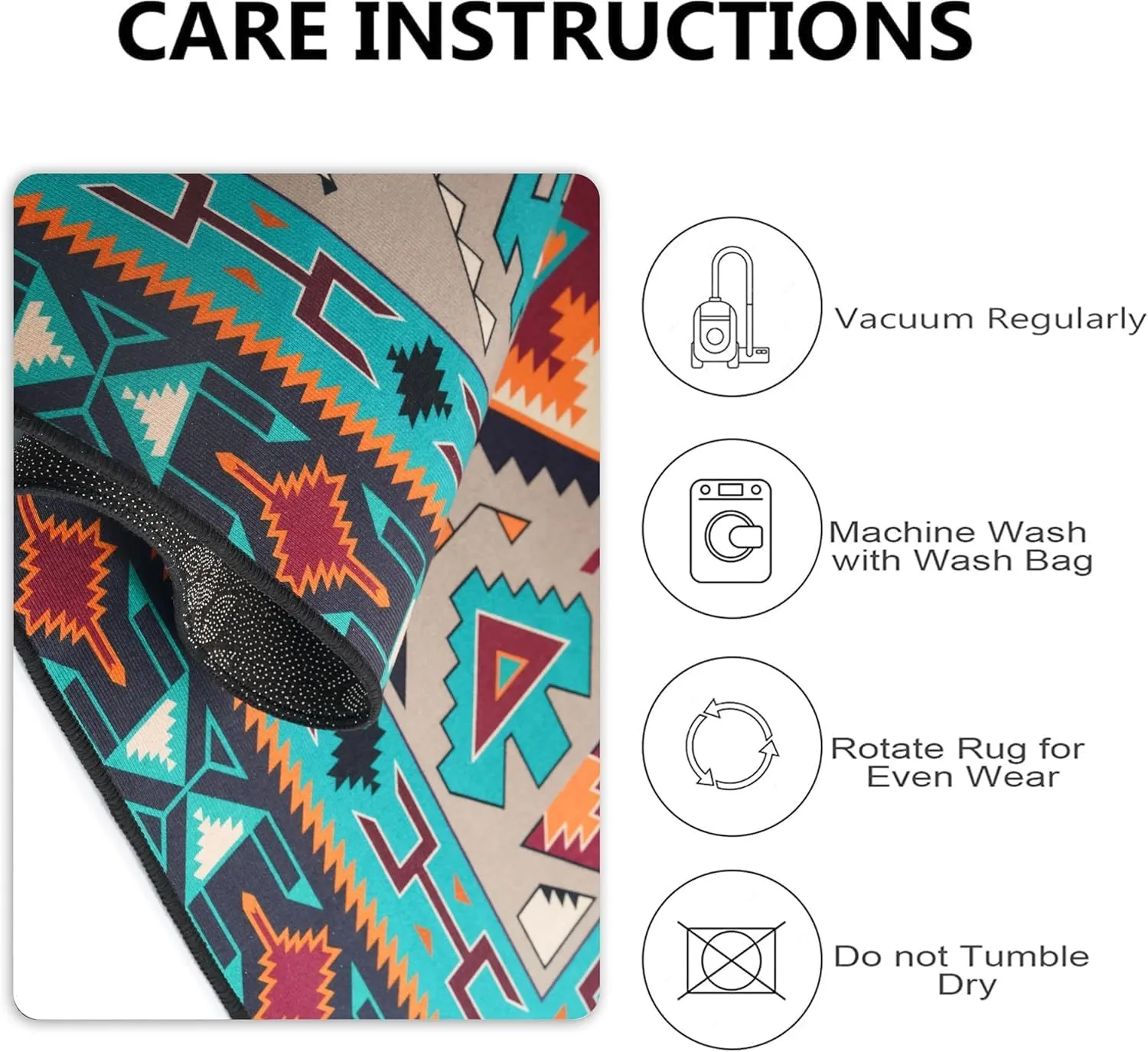 CARE INSTRUCTIONS

Vacuum Regularly

Machine Wash with Wash Bag

Rotate Rug for Even Wear

Do not Tumble Dry